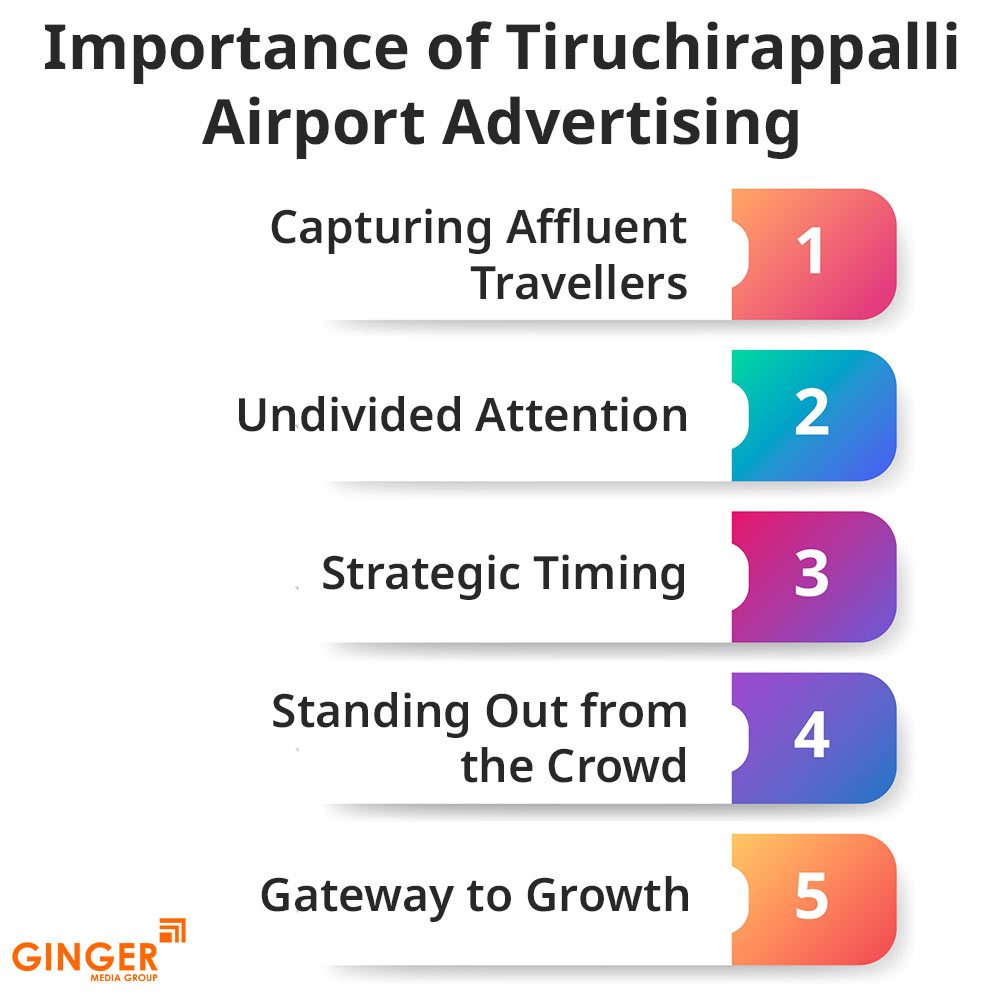 Importance of Tiruchirappalli Airport Advertising

Capturing Affluent Travellers
1

Undivided Attention
2

Strategic Timing
3

Standing Out from the Crowd
4

Gateway to Growth
5

GINGER
MEDIA GROUP